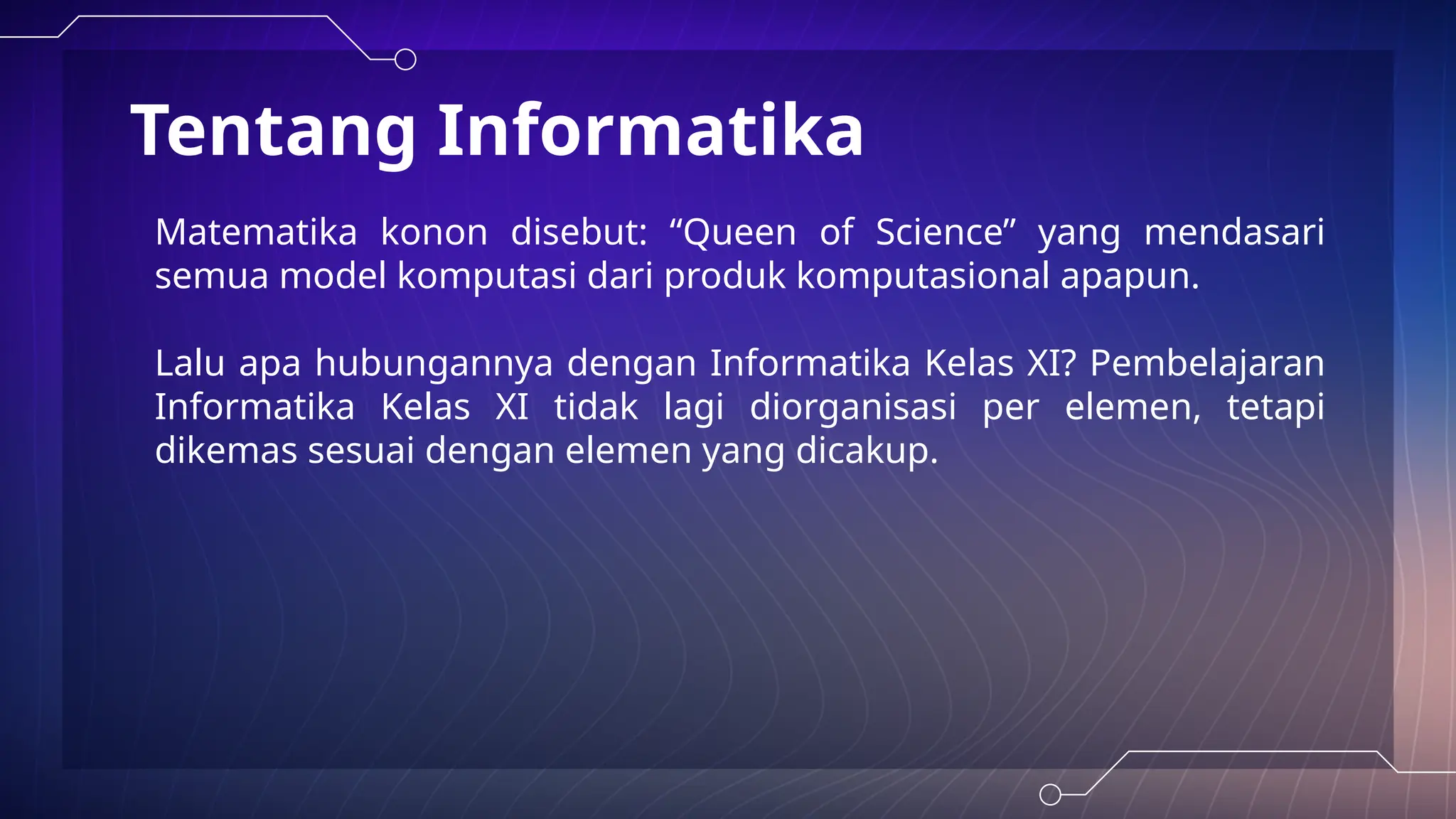 Tentang Informatika

Matematika konon disebut: “Queen of Science” yang mendasari semua model komputasi dari produk komputasional apapun.

Lalu apa hubungannya dengan Informatika Kelas XI? Pembelajaran Informatika Kelas XI tidak lagi diorganisasi per elemen, tetapi dikemas sesuai dengan elemen yang dicakup.